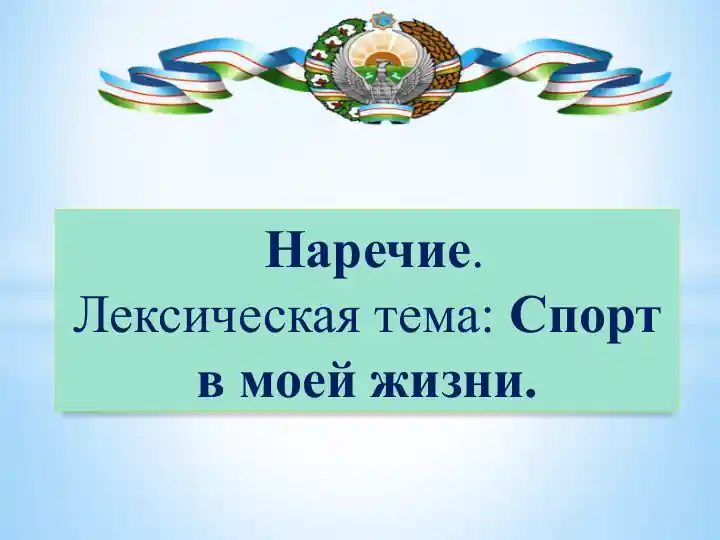 Наречие.
Лексическая тема: Спорт в моей жизни.